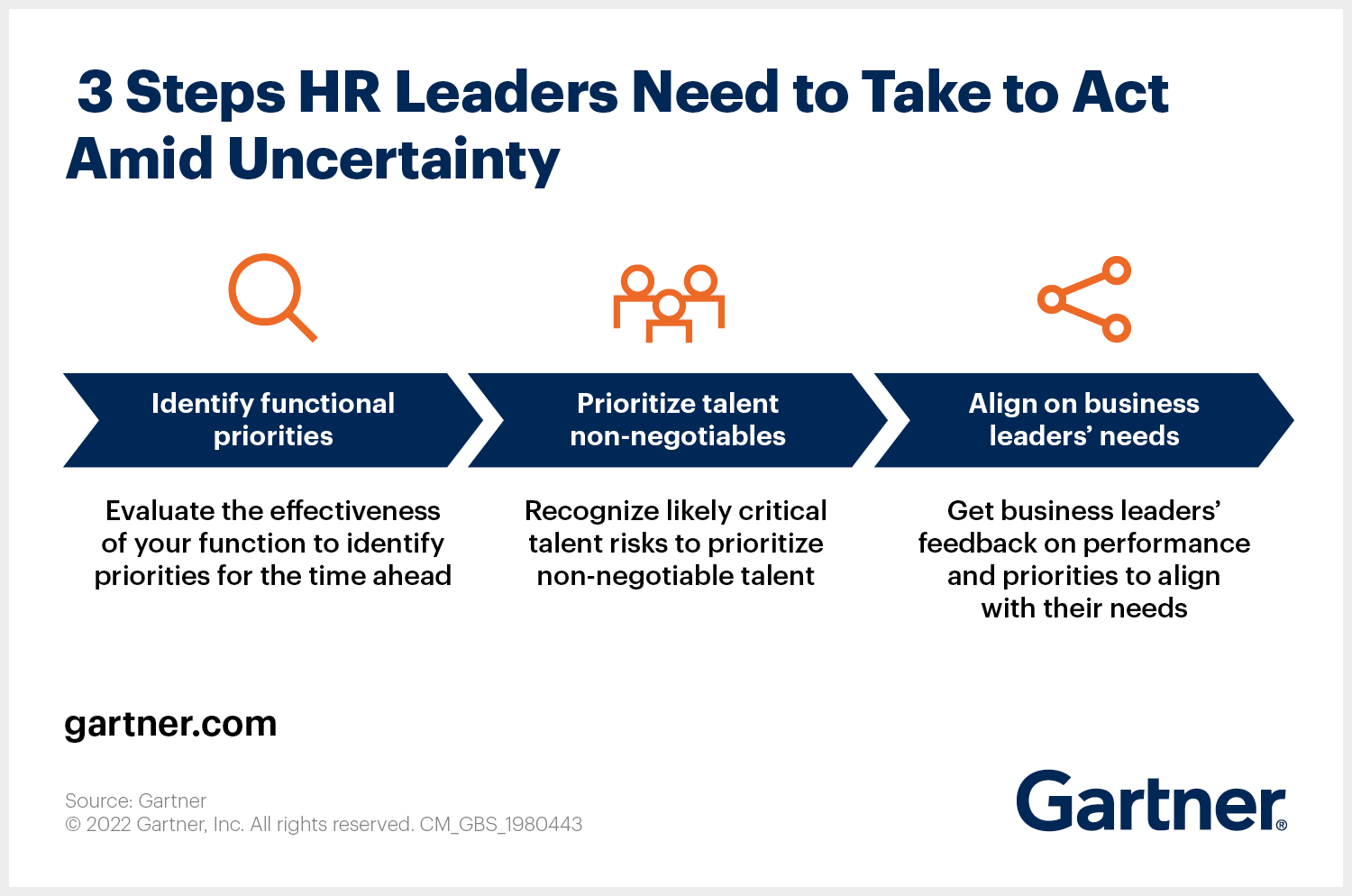 3 Steps HR Leaders Need to Take to Act Amid Uncertainty

Identify functional priorities

Evaluate the effectiveness of your function to identify priorities for the time ahead

Prioritize talent non-negotiables

Recognize likely critical talent risks to prioritize non-negotiable talent

Align on business leaders' needs

Get business leaders' feedback on performance and priorities to align with their needs

gartner.com

Source: Gartner
© 2022 Gartner, Inc. All rights reserved. CM_GBS_1980443

Gartner®